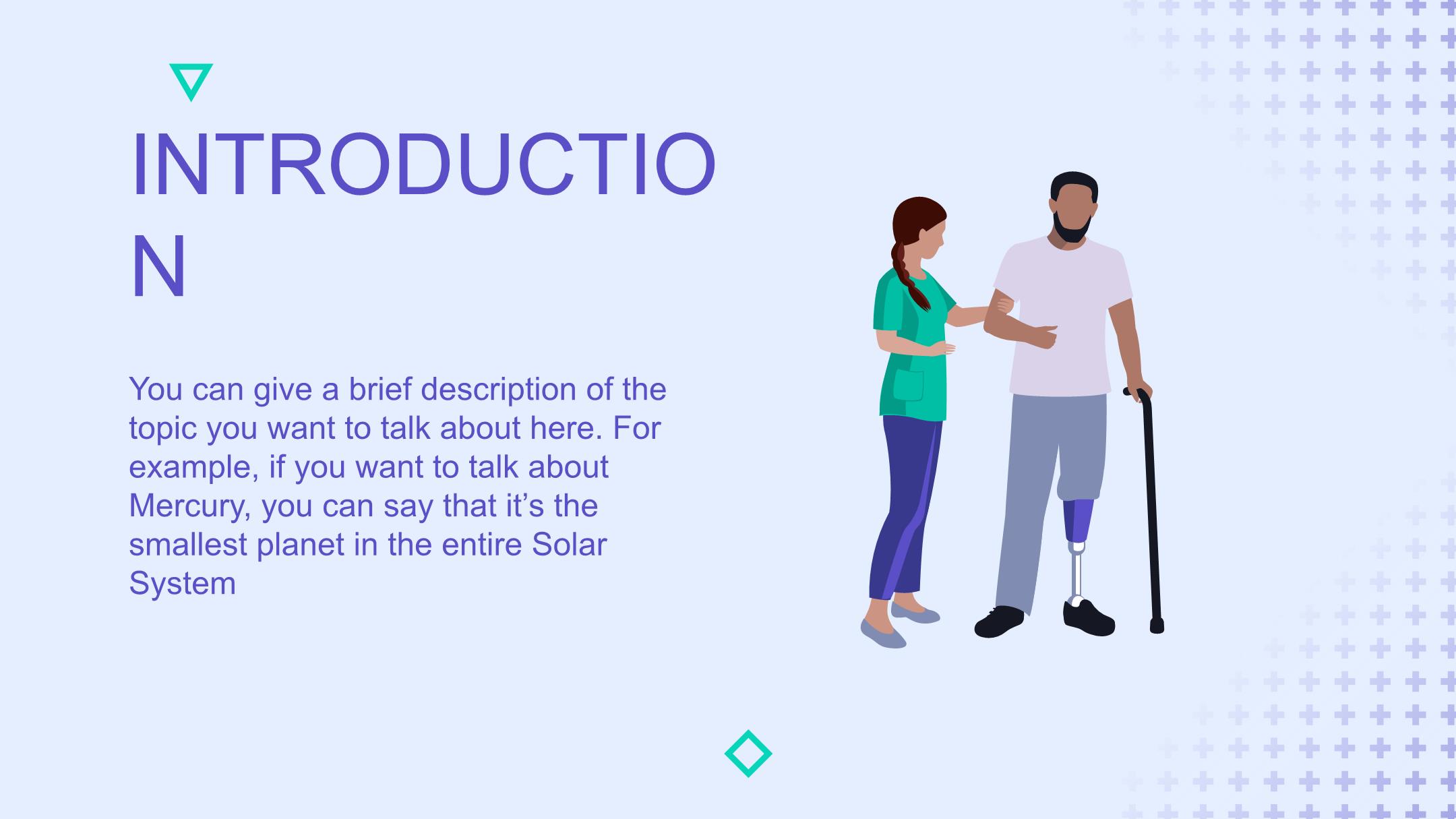 INTRODUCTIO
N

You can give a brief description of the topic you want to talk about here. For example, if you want to talk about Mercury, you can say that it’s the smallest planet in the entire Solar System